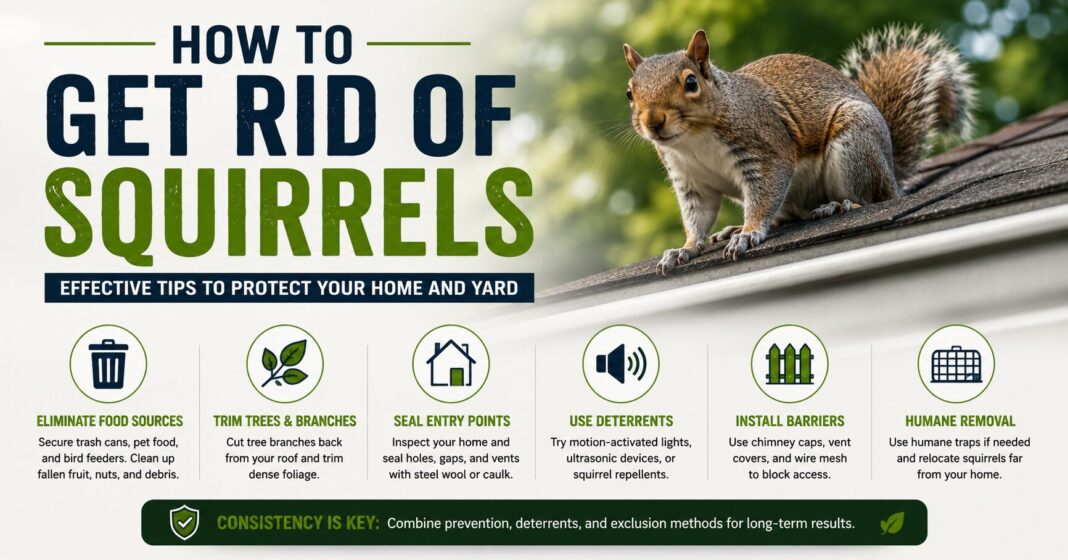 HOW TO
GET RID OF
SQUIRRELS

EFFECTIVE TIPS TO PROTECT YOUR HOME AND YARD

ELIMINATE FOOD SOURCES
Secure trash cans, pet food, and bird feeders. Clean up fallen fruit, nuts, and debris.

TRIM TREES & BRANCHES
Cut tree branches back from your roof and trim dense foliage.

SEAL ENTRY POINTS
Inspect your home and seal holes, gaps, and vents with steel wool or caulk.

USE DETERRENTS
Try motion-activated lights, ultrasonic devices, or squirrel repellents.

INSTALL BARRIERS
Use chimney caps, vent covers, and wire mesh to block access.

HUMANE REMOVAL
Use humane traps if needed and relocate squirrels far from your home.

CONSISTENCY IS KEY: Combine prevention, deterrents, and exclusion methods for long-term results.